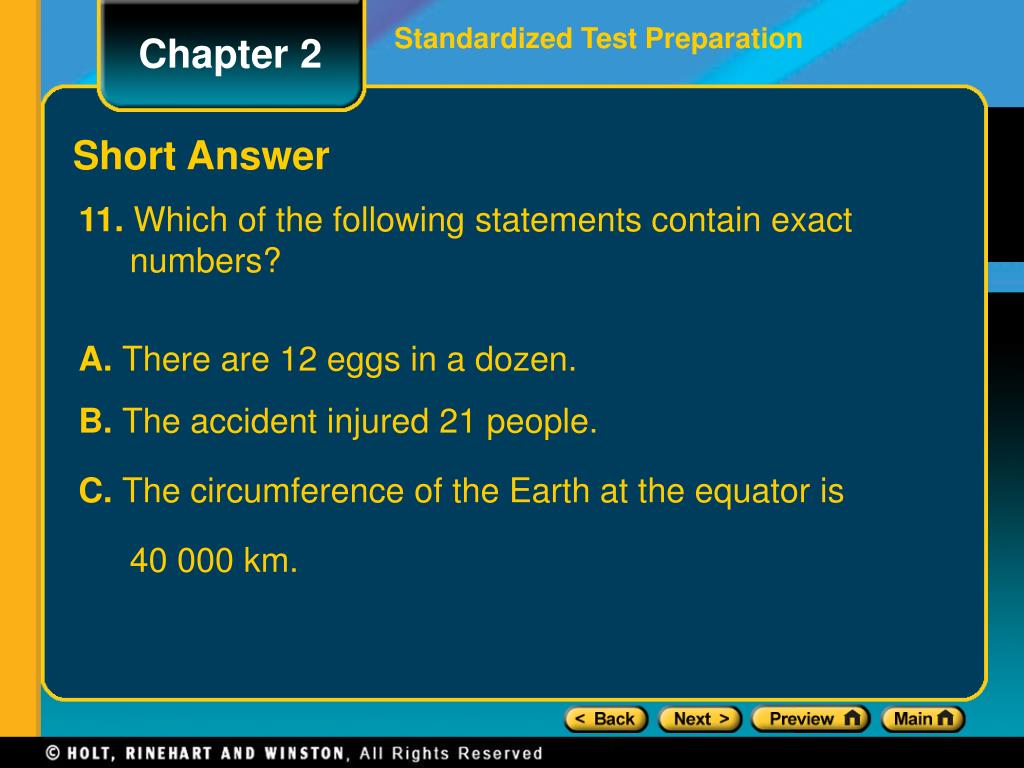 Chapter 2

Standardized Test Preparation

Short Answer

11. Which of the following statements contain exact numbers?

A. There are 12 eggs in a dozen.

B. The accident injured 21 people.

C. The circumference of the Earth at the equator is 40 000 km.

< Back Next > Preview Main

© HOLT, RINEHART AND WINSTON, All Rights Reserved